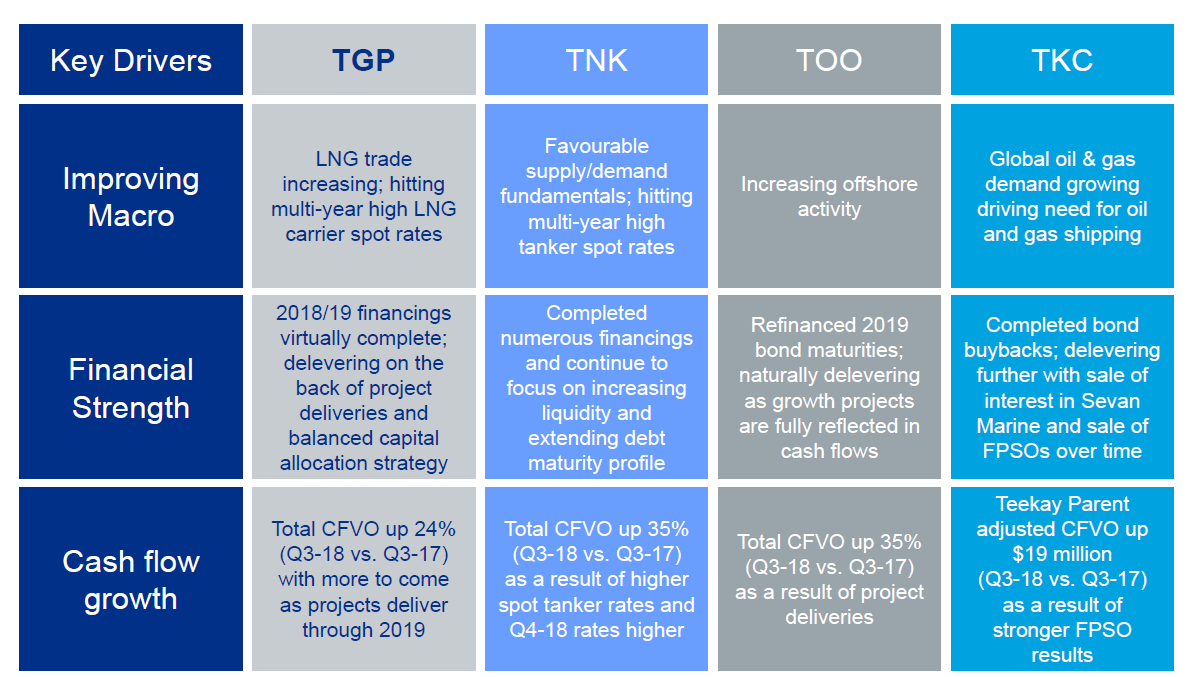 | Key Drivers | TGP | TNK | TOO | TKC |
|---|---|---|---|---|
| Improving Macro | LNG trade increasing; hitting multi-year high LNG carrier spot rates | Favourable supply/demand fundamentals; hitting multi-year high tanker spot rates | Increasing offshore activity | Global oil & gas demand growing driving need for oil and gas shipping |
| Financial Strength | 2018/19 financings virtually complete; delevering on the back of project deliveries and balanced capital allocation strategy | Completed numerous financings and continue to focus on increasing liquidity and extending debt maturity profile | Refinanced 2019 bond maturities; naturally delevering as growth projects are fully reflected in cash flows | Completed bond buybacks; delevering further with sale of interest in Sevan Marine and sale of FPSOs over time |
| Cash flow growth | Total CFVO up 24% (Q3-18 vs. Q3-17) with more to come as projects deliver through 2019 | Total CFVO up 35% (Q3-18 vs. Q3-17) as a result of higher spot tanker rates and Q4-18 rates higher | Total CFVO up 35% (Q3-18 vs. Q3-17) as a result of project deliveries | Teekay Parent adjusted CFVO up $19 million (Q3-18 vs. Q3-17) as a result of stronger FPSO results |